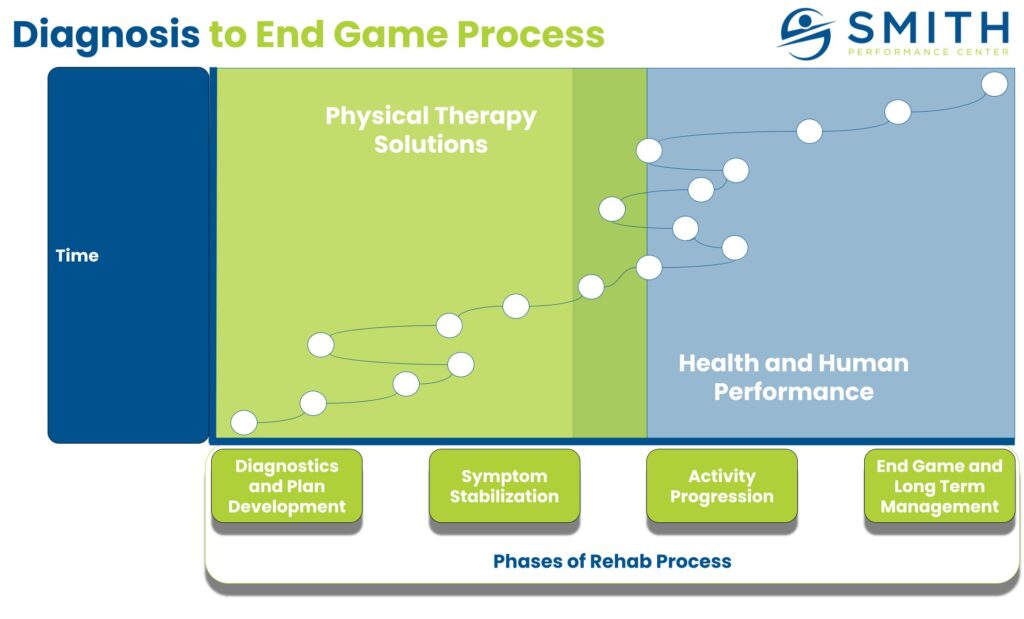 Diagnosis to End Game Process

SMITH
PERFORMANCE CENTER

Time

Physical Therapy Solutions

Health and Human Performance

Diagnostics and Plan Development

Symptom Stabilization

Activity Progression

End Game and Long Term Management

Phases of Rehab Process